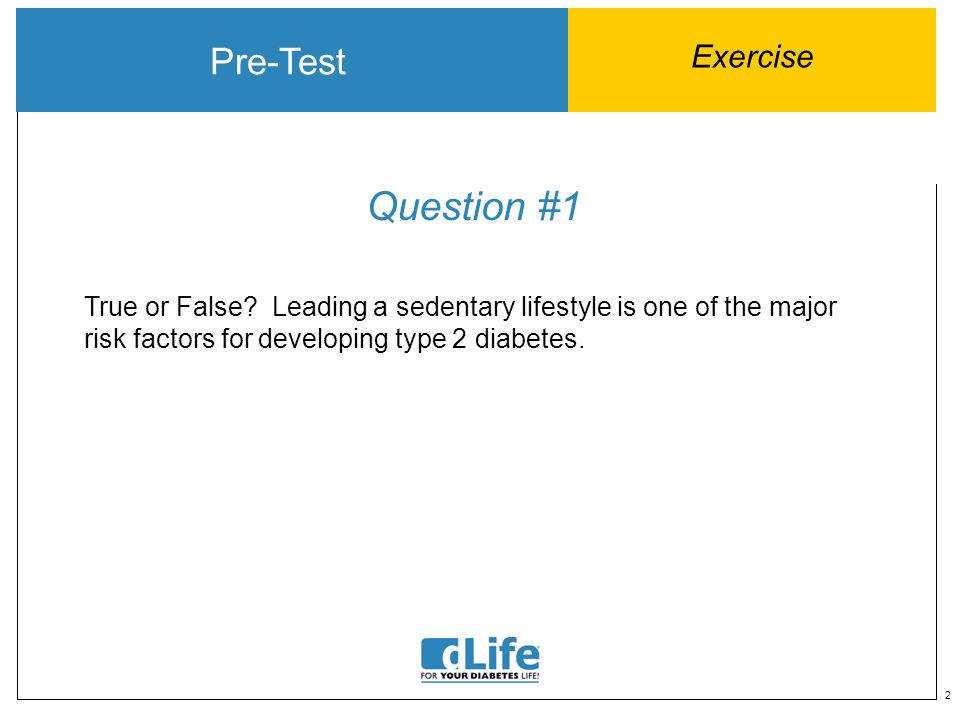 Pre-Test

Exercise

Question #1

True or False? Leading a sedentary lifestyle is one of the major risk factors for developing type 2 diabetes.

dLife
FOR YOUR DIABETES LIFE!

2